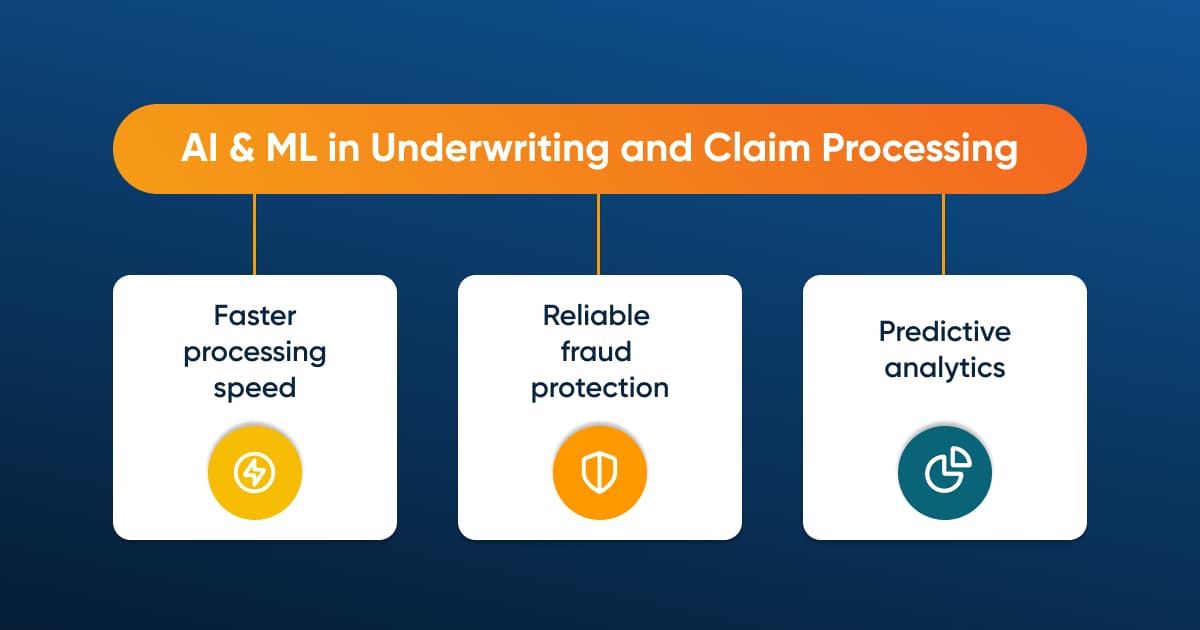 AI & ML in Underwriting and Claim Processing

Faster processing speed

Reliable fraud protection

Predictive analytics